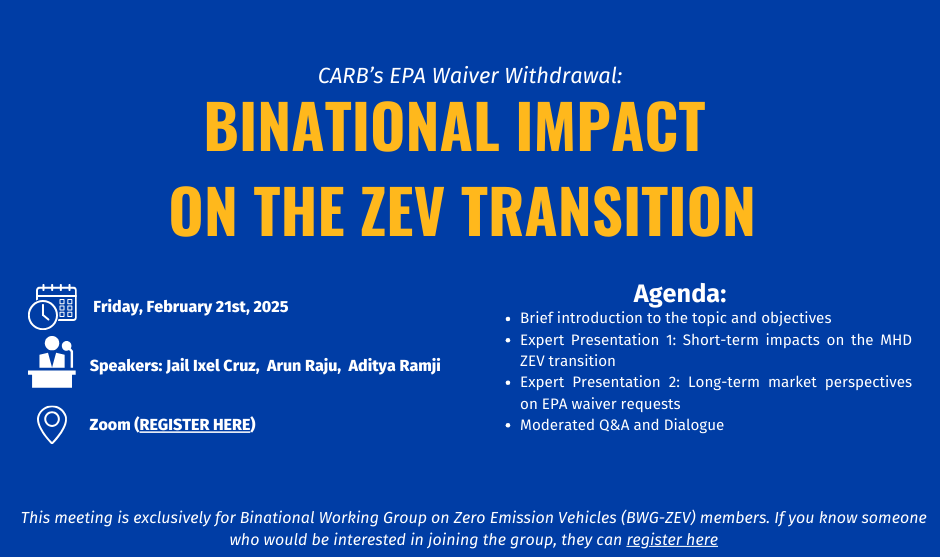 CARB's EPA Waiver Withdrawal:

BINATIONAL IMPACT ON THE ZEV TRANSITION

Friday, February 21st, 2025

Speakers: Jail Ixel Cruz, Arun Raju, Aditya Ramji

Zoom (REGISTER HERE)

Agenda:

- Brief introduction to the topic and objectives
- Expert Presentation 1: Short-term impacts on the MHD ZEV transition
- Expert Presentation 2: Long-term market perspectives on EPA waiver requests
- Moderated Q&A and Dialogue

This meeting is exclusively for Binational Working Group on Zero Emission Vehicles (BWG-ZEV) members. If you know someone who would be interested in joining the group, they can register here